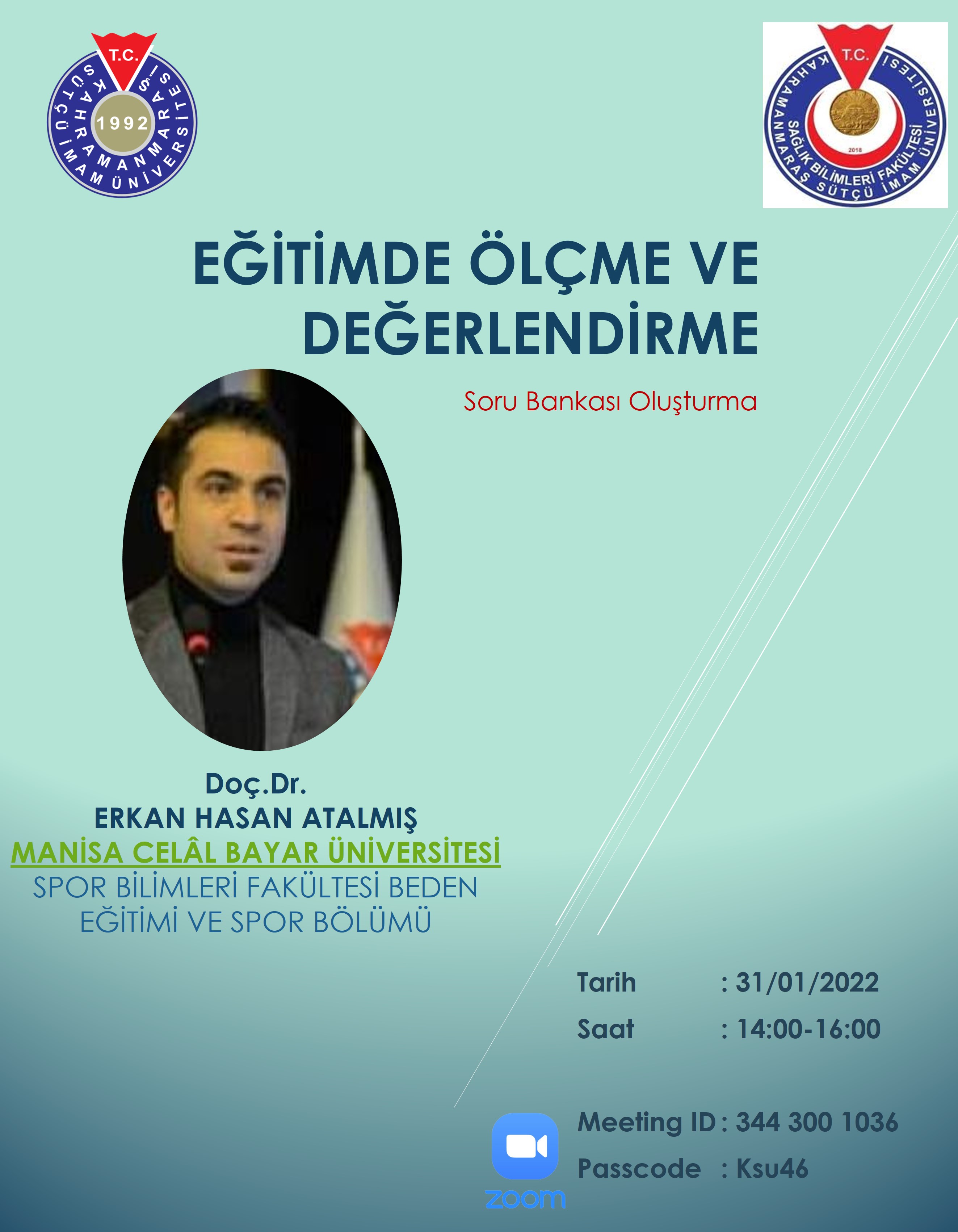 T.C.
KAHRAMANMARAŞ SÜTÇÜ İMAM ÜNİVERSİTESİ
1992

T.C.
KAHRAMANMARAŞ SÜTÇÜ İMAM ÜNİVERSİTESİ
SAĞLIK BİLİMLERİ FAKÜLTESİ
2018

EĞİTİMDE ÖLÇME VE DEĞERLENDİRME

Soru Bankası Oluşturma

Doç.Dr.
ERKAN HASAN ATALMIŞ
MANİSA CELÂL BAYAR ÜNİVERSİTESİ
SPOR BİLİMLERİ FAKÜLTESİ BEDEN EĞİTİMİ VE SPOR BÖLÜMÜ

Tarih : 31/01/2022
Saat : 14:00-16:00

Meeting ID : 344 300 1036
Passcode : Ksu46

zoom